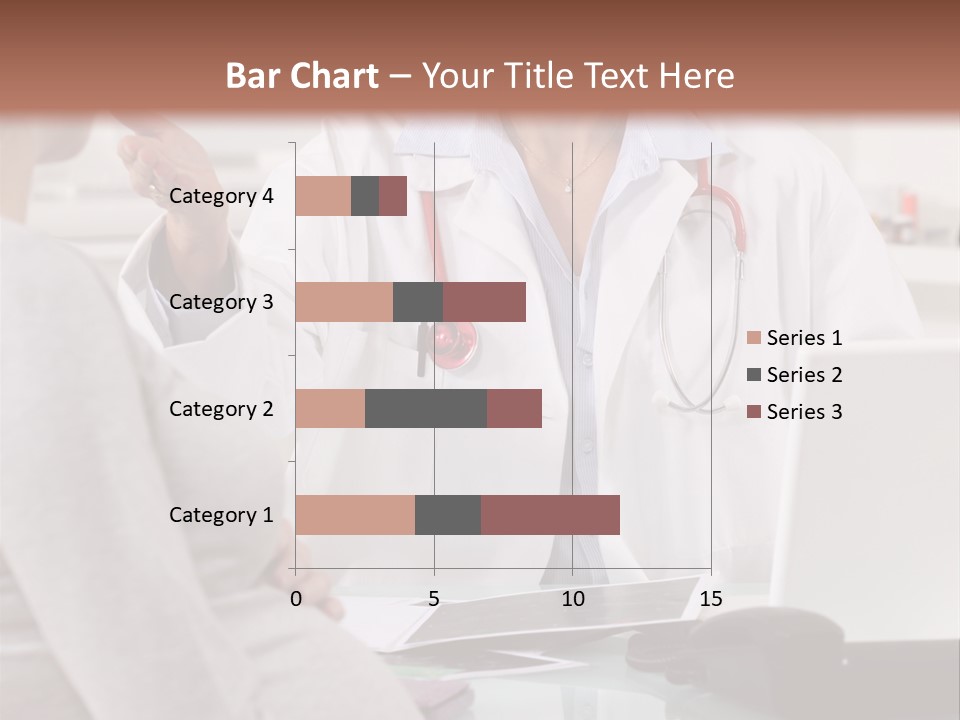 Bar Chart – Your Title Text Here

Category 4
Category 3
Category 2
Category 1

0
5
10
15

Series 1
Series 2
Series 3